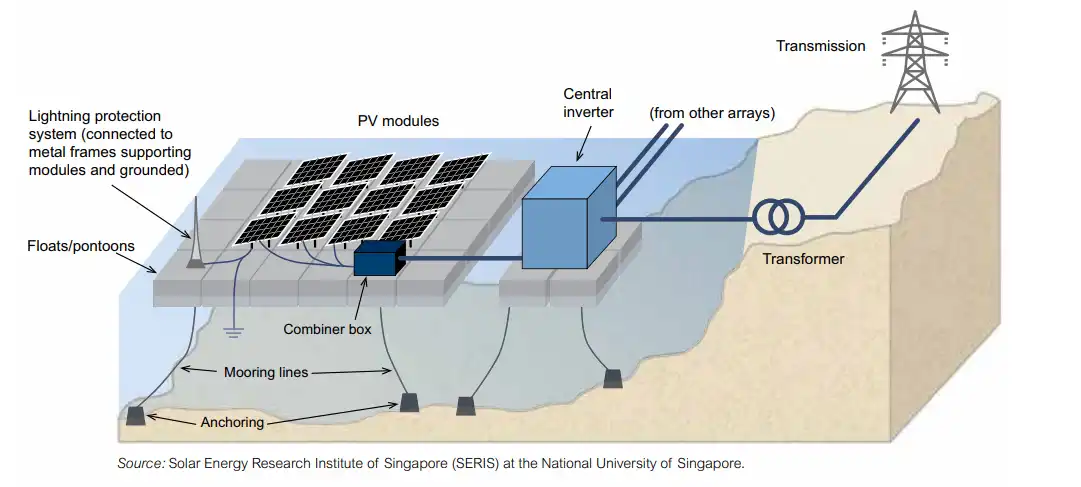 Transmission

Lightning protection system (connected to metal frames supporting modules and grounded)

PV modules

Central inverter

(from other arrays)

Floats/pontoons

Transformer

Combiner box

Mooring lines

Anchoring

Source: Solar Energy Research Institute of Singapore (SERIS) at the National University of Singapore.